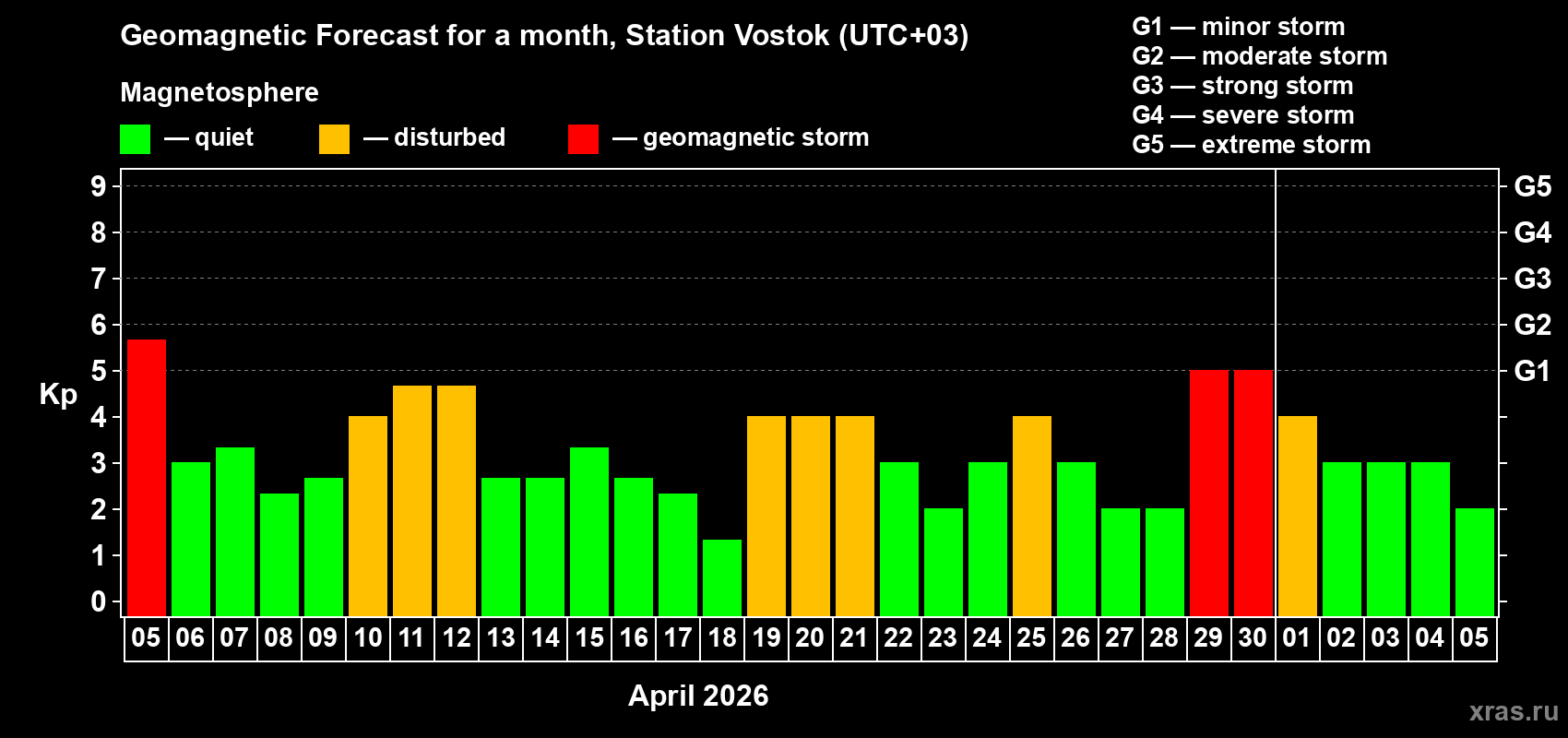 Geomagnetic Forecast for a month, Station Vostok (UTC+03)

Magnetosphere

— quiet — disturbed — geomagnetic storm

G1 — minor storm
G2 — moderate storm
G3 — strong storm
G4 — severe storm
G5 — extreme storm

9
8
7
6
5
4
3
2
1
0

Kp

G5
G4
G3
G2
G1

05 06 07 08 09 10 11 12 13 14 15 16 17 18 19 20 21 22 23 24 25 26 27 28 29 30 01 02 03 04 05

April 2026

xras.ru